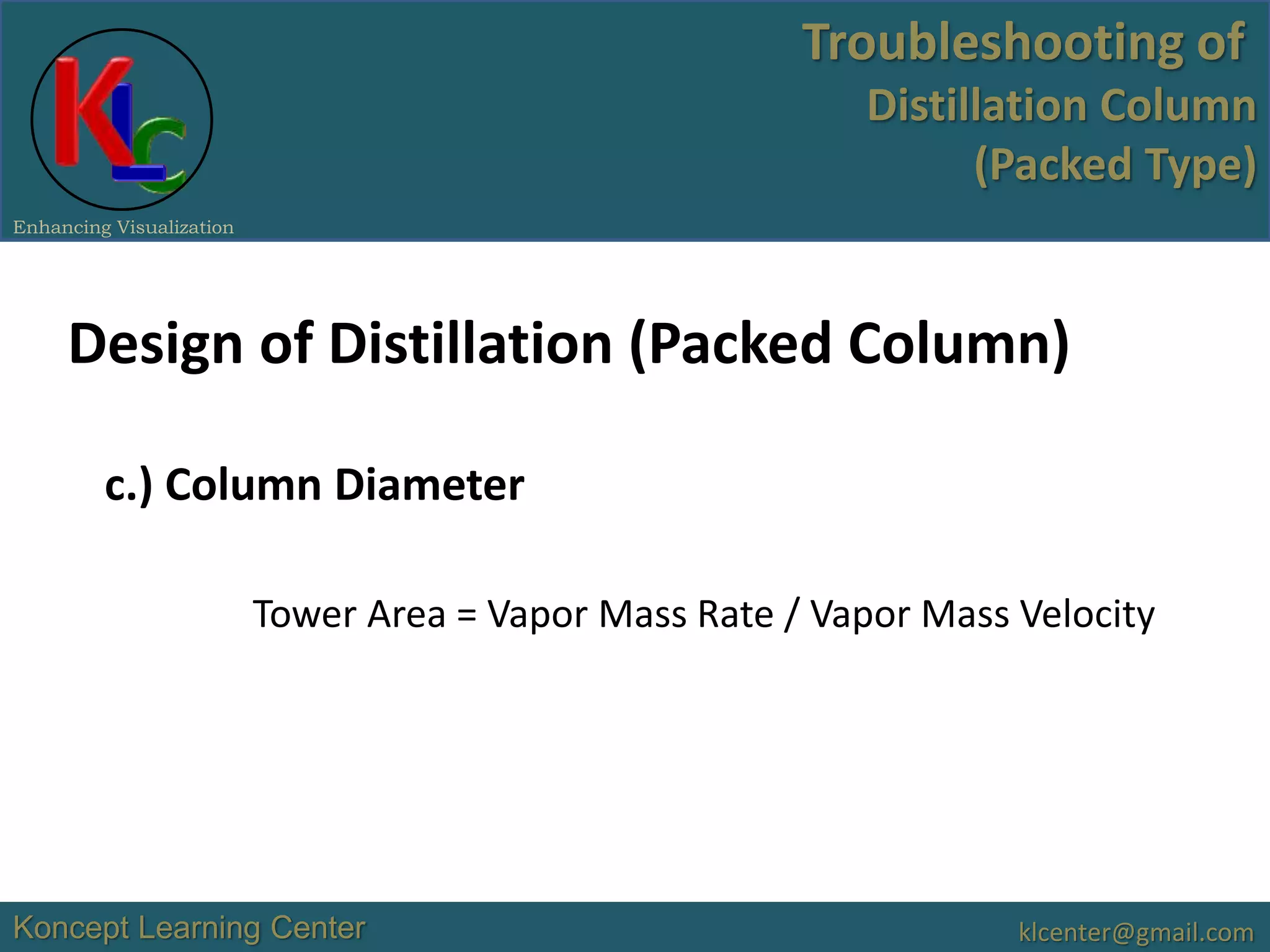 KLC

Enhancing Visualization

Troubleshooting of Distillation Column (Packed Type)

Design of Distillation (Packed Column)

c.) Column Diameter

Tower Area = Vapor Mass Rate / Vapor Mass Velocity

Koncept Learning Center

klcenter@gmail.com